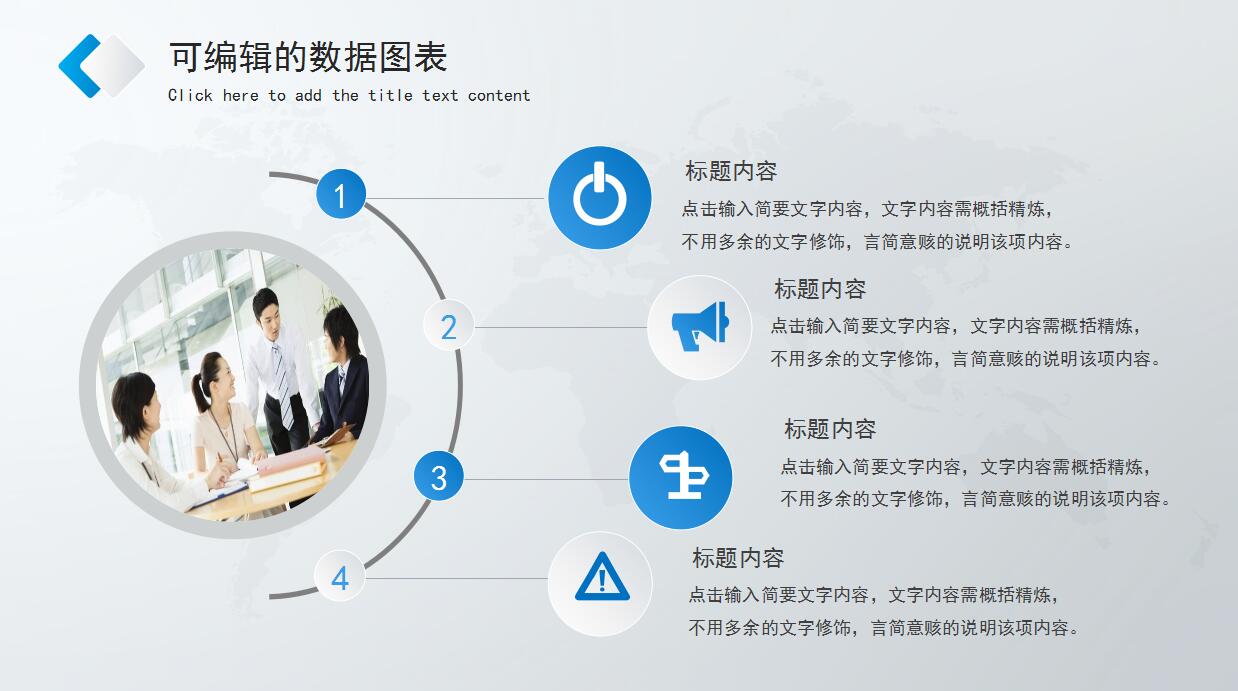 可编辑的数据图表
Click here to add the title text content

1

标题内容
点击输入简要文字内容，文字内容需概括精炼，不用多余的文字修饰，言简意赅的说明该项内容。

2

标题内容
点击输入简要文字内容，文字内容需概括精炼，不用多余的文字修饰，言简意赅的说明该项内容。

3

标题内容
点击输入简要文字内容，文字内容需概括精炼，不用多余的文字修饰，言简意赅的说明该项内容。

4

标题内容
点击输入简要文字内容，文字内容需概括精炼，不用多余的文字修饰，言简意赅的说明该项内容。